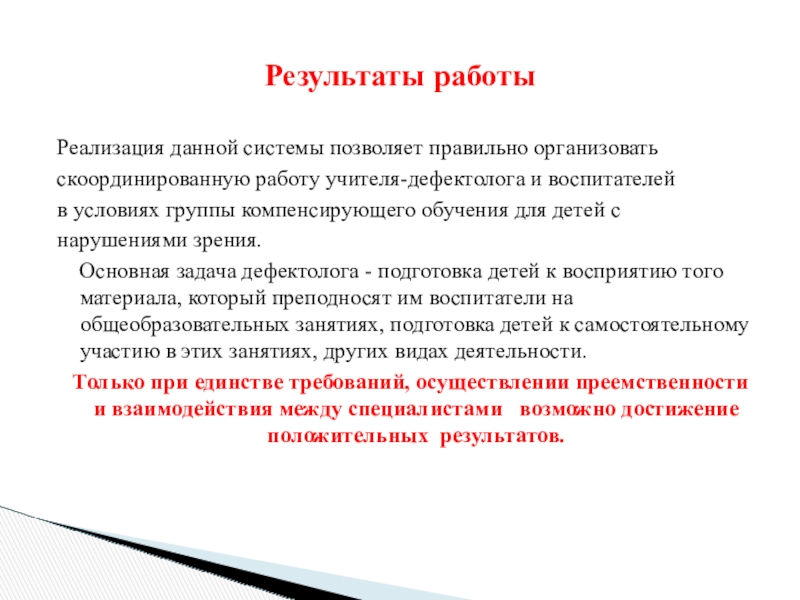 Результаты работы

Реализация данной системы позволяет правильно организовать скоординированную работу учителя-дефектолога и воспитателей в условиях группы компенсирующего обучения для детей с нарушениями зрения.

Основная задача дефектолога - подготовка детей к восприятию того материала, который преподносят им воспитатели на общеобразовательных занятиях, подготовка детей к самостоятельному участию в этих занятиях, других видах деятельности.

Только при единстве требований, осуществлении преемственности и взаимодействия между специалистами возможно достижение положительных результатов.